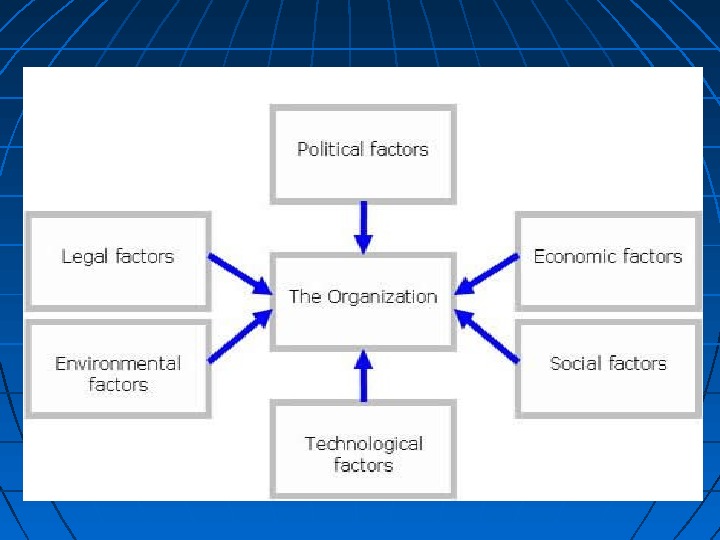 Political factors

Legal factors

The Organization

Economic factors

Environmental factors

Social factors

Technological factors